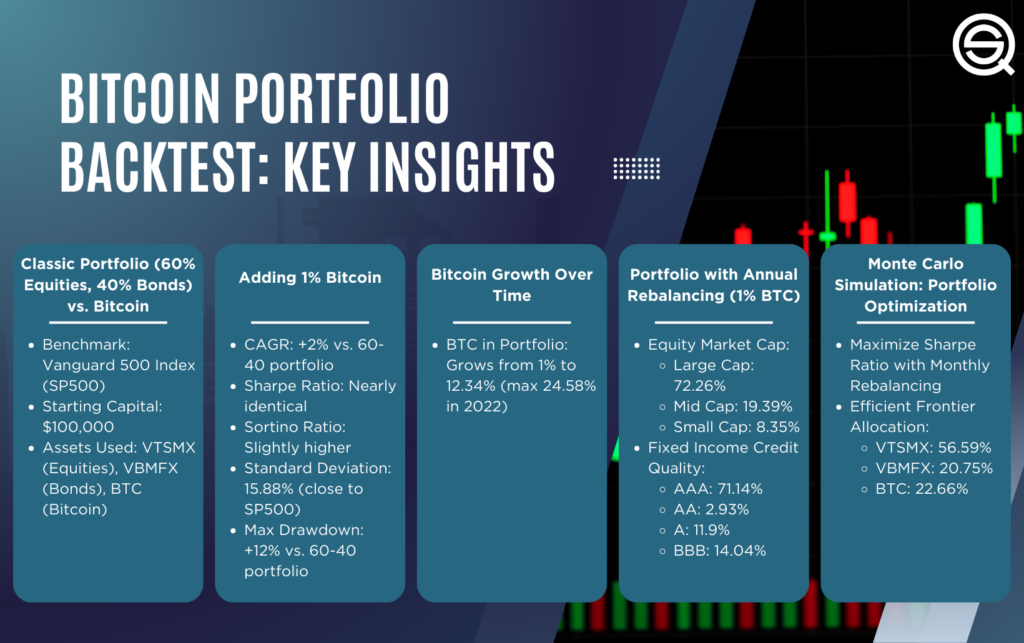 BITCOIN PORTFOLIO BACKTEST: KEY INSIGHTS

Classic Portfolio (60% Equities, 40% Bonds) vs. Bitcoin

- Benchmark: Vanguard 500 Index (SP500)
- Starting Capital: $100,000
- Assets Used: VTSMX (Equities), VBMFX (Bonds), BTC (Bitcoin)

Adding 1% Bitcoin

- CAGR: +2% vs. 60-40 portfolio
- Sharpe Ratio: Nearly identical
- Sortino Ratio: Slightly higher
- Standard Deviation: 15.88% (close to SP500)
- Max Drawdown: +12% vs. 60-40 portfolio

Bitcoin Growth Over Time

- BTC in Portfolio: Grows from 1% to 12.34% (max 24.58% in 2022)

Portfolio with Annual Rebalancing (1% BTC)

- Equity Market Cap:
  - Large Cap: 72.26%
  - Mid Cap: 19.39%
  - Small Cap: 8.35%
- Fixed Income Credit Quality:
  - AAA: 71.14%
  - AA: 2.93%
  - A: 11.9%
  - BBB: 14.04%

Monte Carlo Simulation: Portfolio Optimization

- Maximize Sharpe Ratio with Monthly Rebalancing
- Efficient Frontier Allocation:
  - VTSMX: 56.59%
  - VBMFX: 20.75%
  - BTC: 22.66%